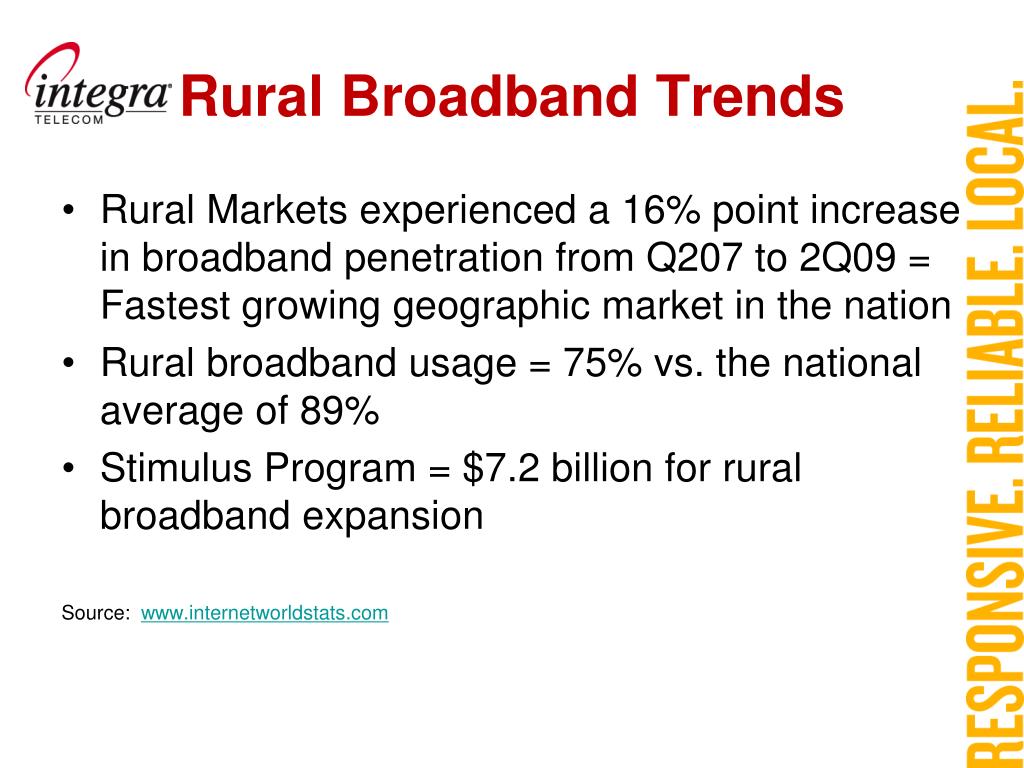 integra TELECOM

Rural Broadband Trends

• Rural Markets experienced a 16% point increase in broadband penetration from Q207 to 2Q09 = Fastest growing geographic market in the nation
• Rural broadband usage = 75% vs. the national average of 89%
• Stimulus Program = $7.2 billion for rural broadband expansion

Source: www.internetworldstats.com

RESPONSIVE. RELIABLE. LOCAL.